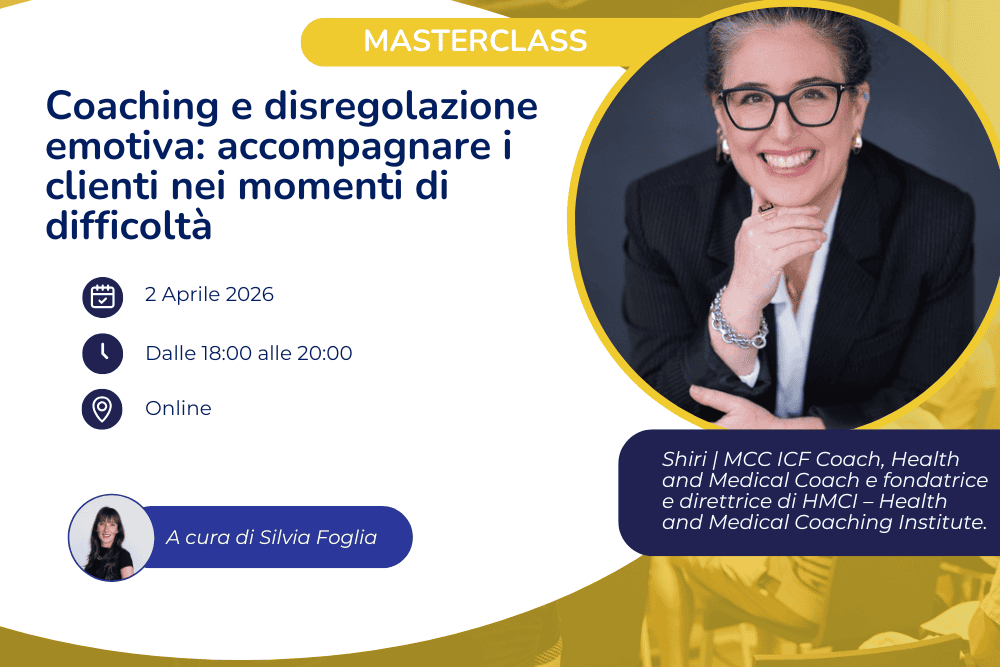 MASTERCLASS

Coaching e disregolazione emotiva: accompagnare i clienti nei momenti di difficoltà

2 Aprile 2026

Dalle 18:00 alle 20:00

Online

A cura di Silvia Foglia

Shiri | MCC ICF Coach, Health and Medical Coach e fondatrice e direttrice di HMCI – Health and Medical Coaching Institute.